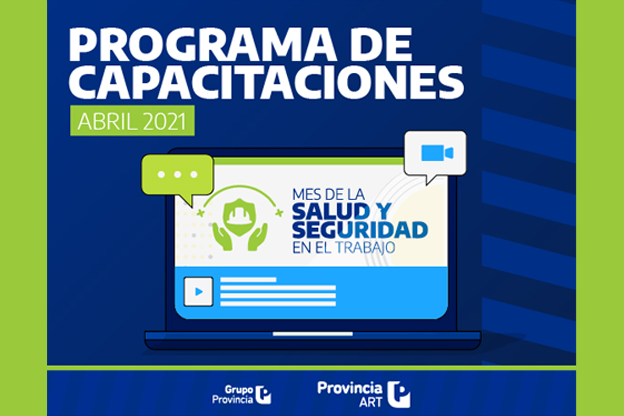 PROGRAMA DE CAPACITACIONES

ABRIL 2021

MES DE LA SALUD Y SEGURIDAD EN EL TRABAJO

Grupo Provincia

Provincia ART